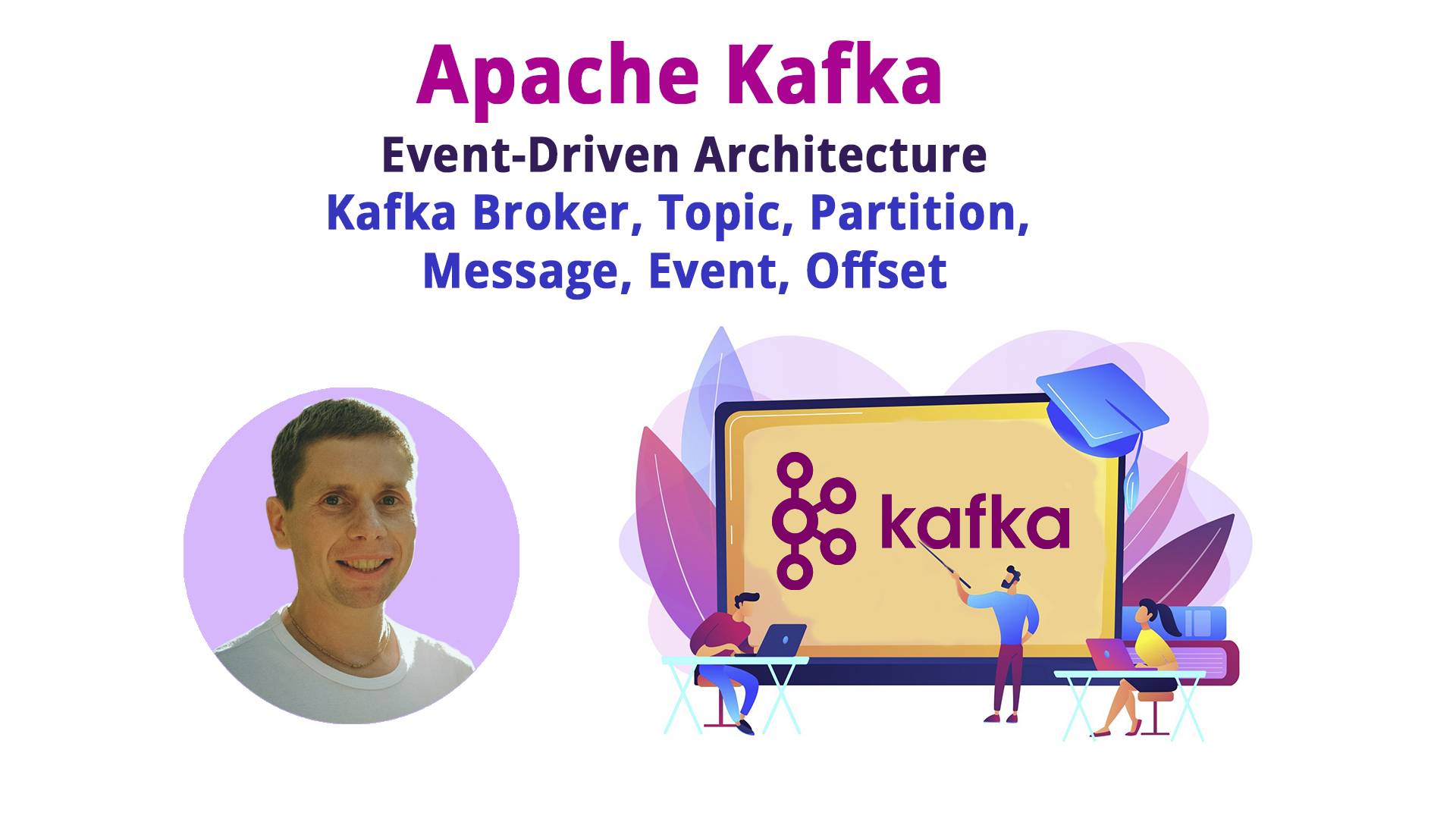 Apache Kafka

Event-Driven Architecture

Kafka Broker, Topic, Partition, Message, Event, Offset

kafka